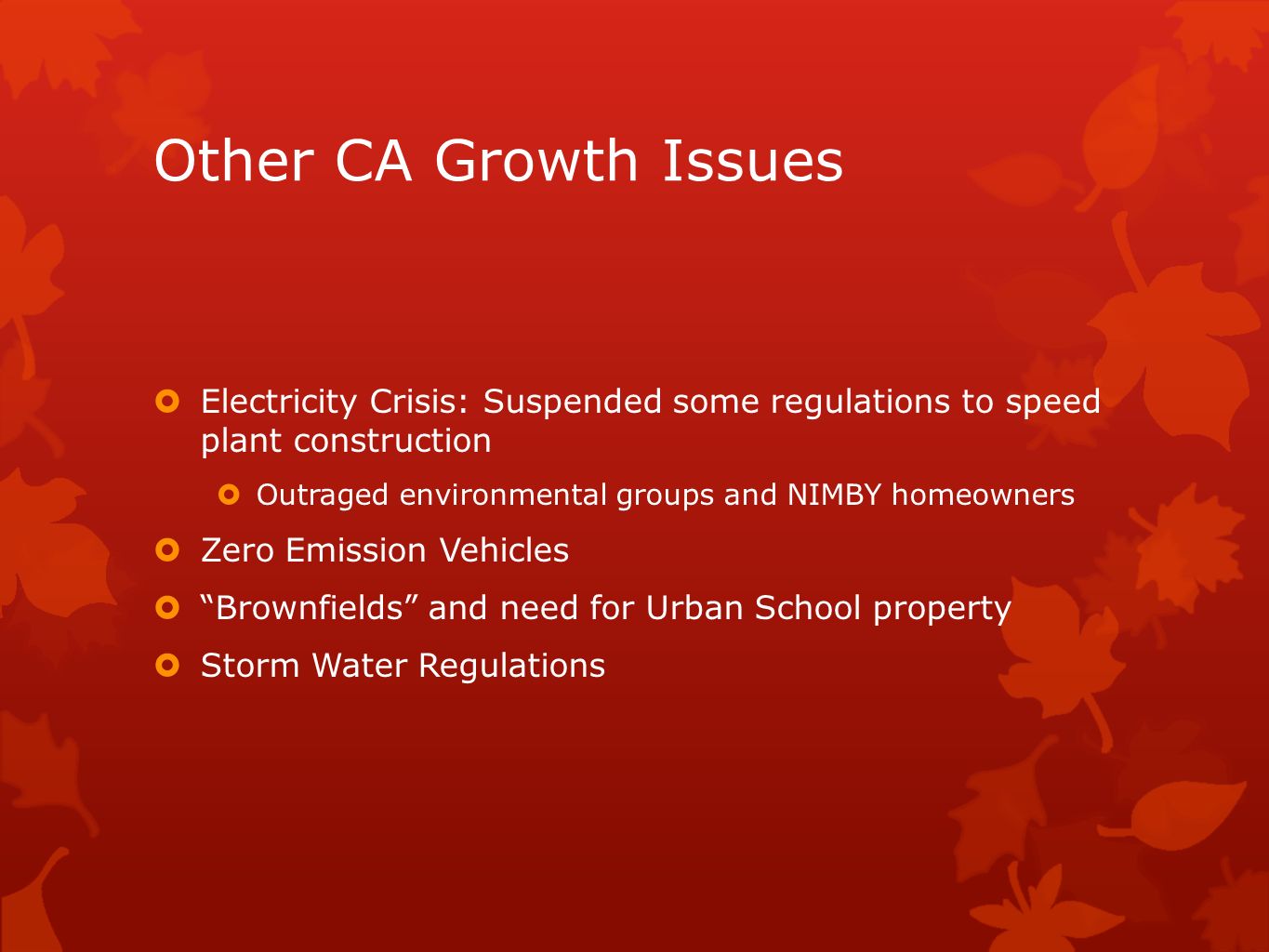 Other CA Growth Issues

Electricity Crisis: Suspended some regulations to speed plant construction

Outraged environmental groups and NIMBY homeowners

Zero Emission Vehicles

“Brownfields” and need for Urban School property

Storm Water Regulations